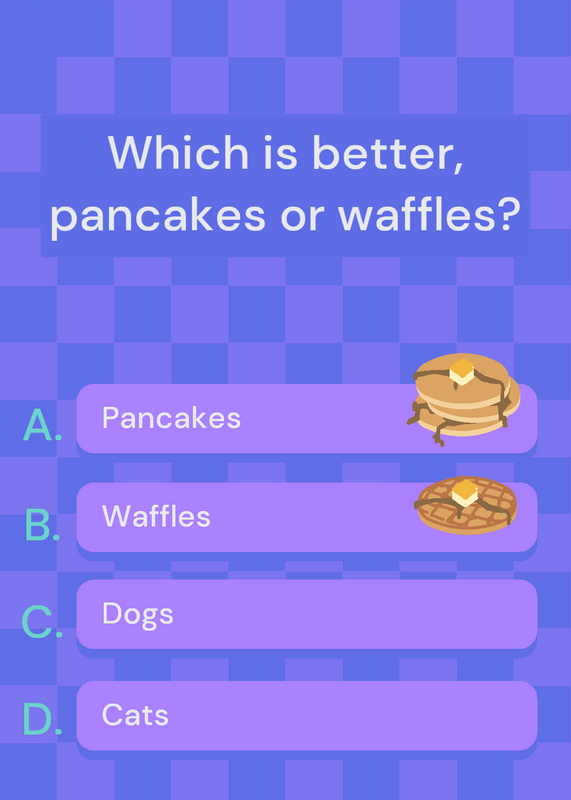 Which is better, pancakes or waffles?

A. Pancakes

B. Waffles

C. Dogs

D. Cats